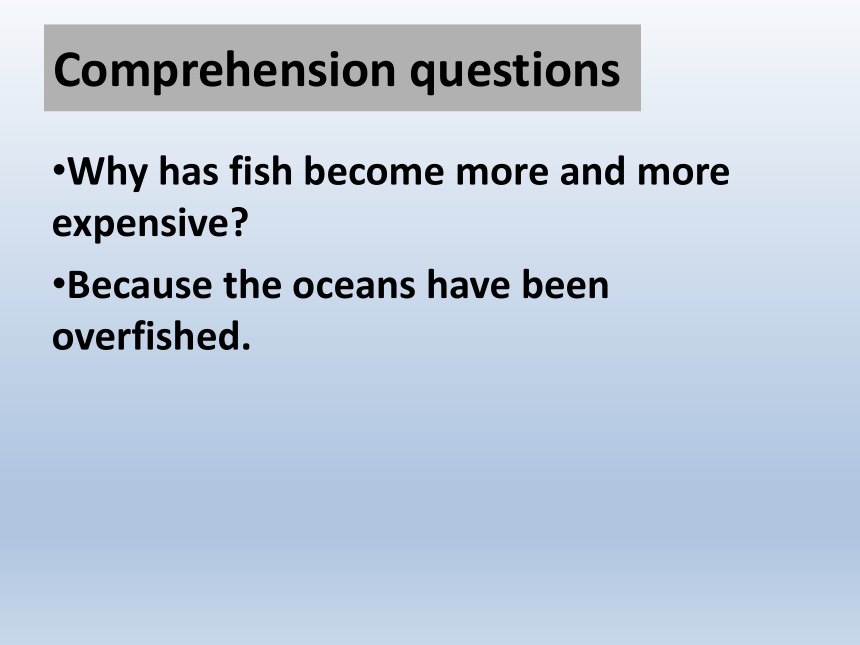 Comprehension questions

•Why has fish become more and more expensive?

•Because the oceans have been overfished.